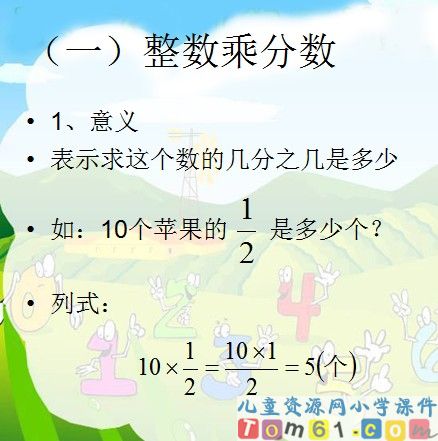 （一）整数乘分数

• 1、意义
• 表示求这个数的几分之几是多少

• 如：10个苹果的 $\frac{1}{2}$ 是多少个？

• 列式：

$10 \times \frac{1}{2} = \frac{10 \times 1}{2} = 5(个)$

儿童资源网小学课件
Tom61.com